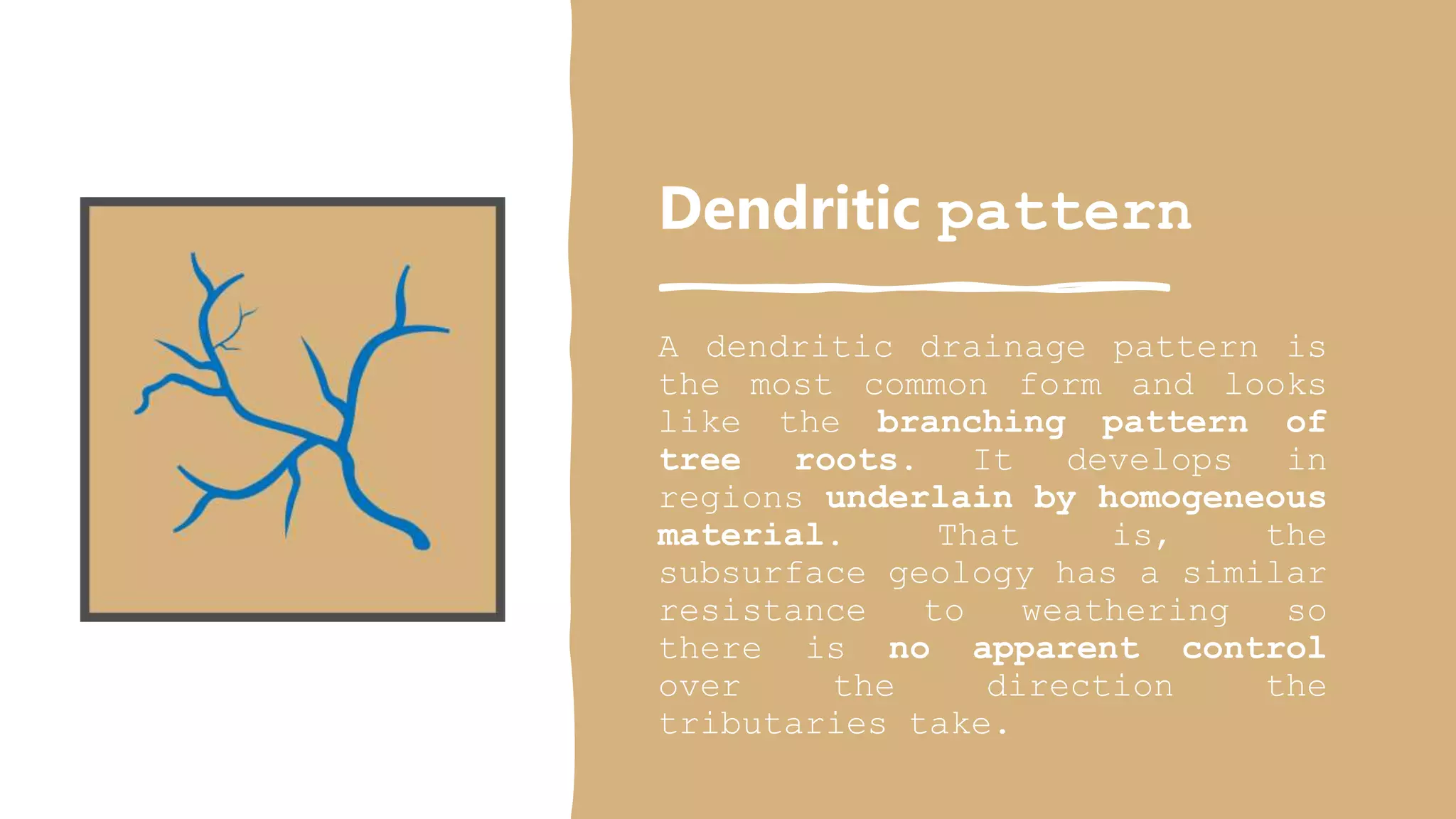 Dendritic pattern

A dendritic drainage pattern is the most common form and looks like the branching pattern of tree roots. It develops in regions underlain by homogeneous material. That is, the subsurface geology has a similar resistance to weathering so there is no apparent control over the direction the tributaries take.